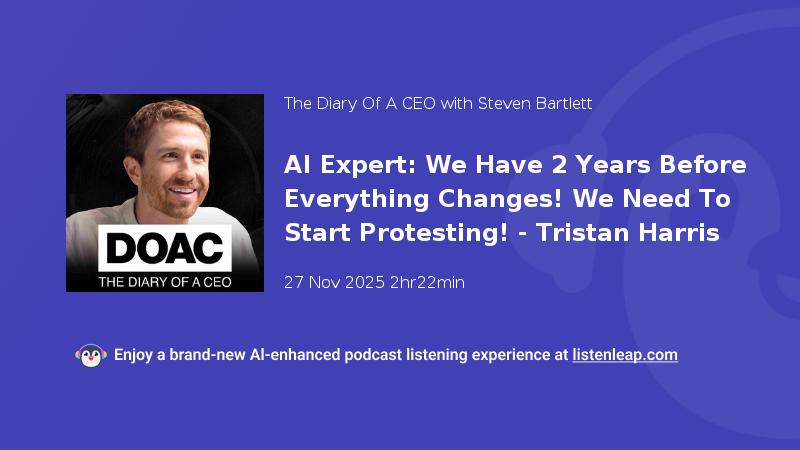 DOAC
THE DIARY OF A CEO

The Diary Of A CEO with Steven Bartlett

AI Expert: We Have 2 Years Before Everything Changes! We Need To Start Protesting! - Tristan Harris

27 Nov 2025 2hr22min

Enjoy a brand-new AI-enhanced podcast listening experience at listenleap.com